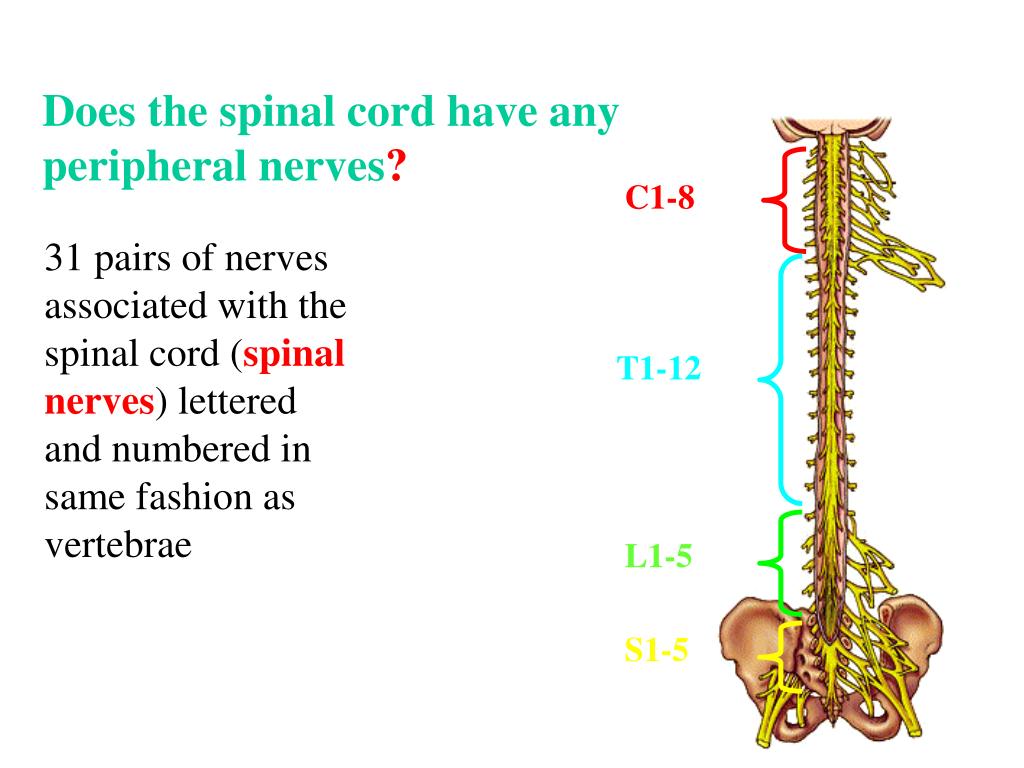 Does the spinal cord have any peripheral nerves?

31 pairs of nerves associated with the spinal cord (spinal nerves) lettered and numbered in same fashion as vertebrae

C1-8

T1-12

L1-5

S1-5